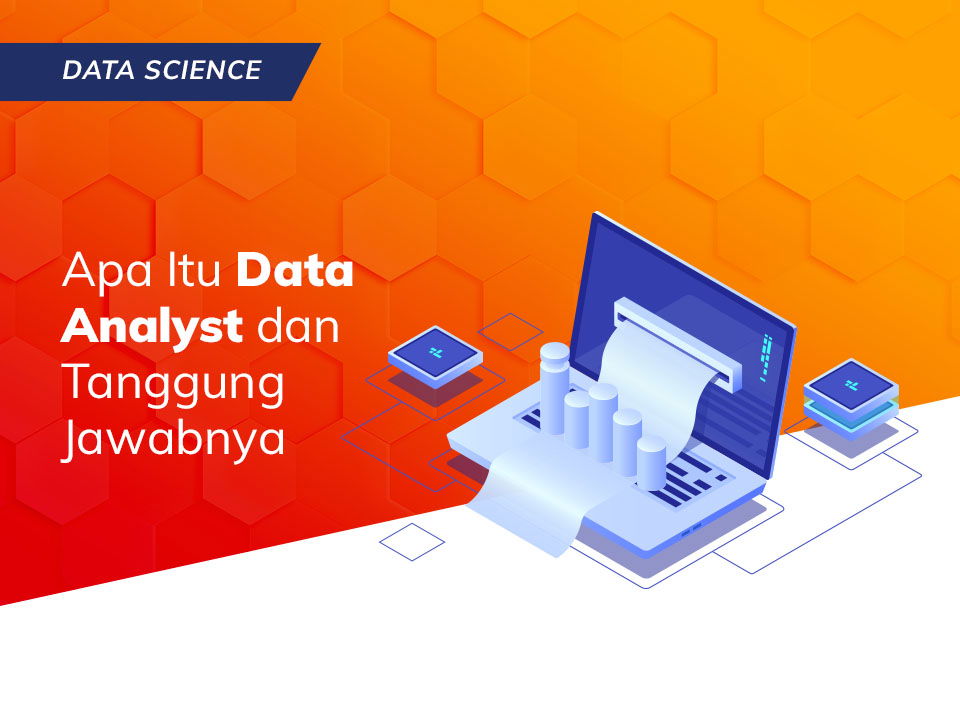 DATA SCIENCE

Apa Itu Data Analyst dan Tanggung Jawabnya